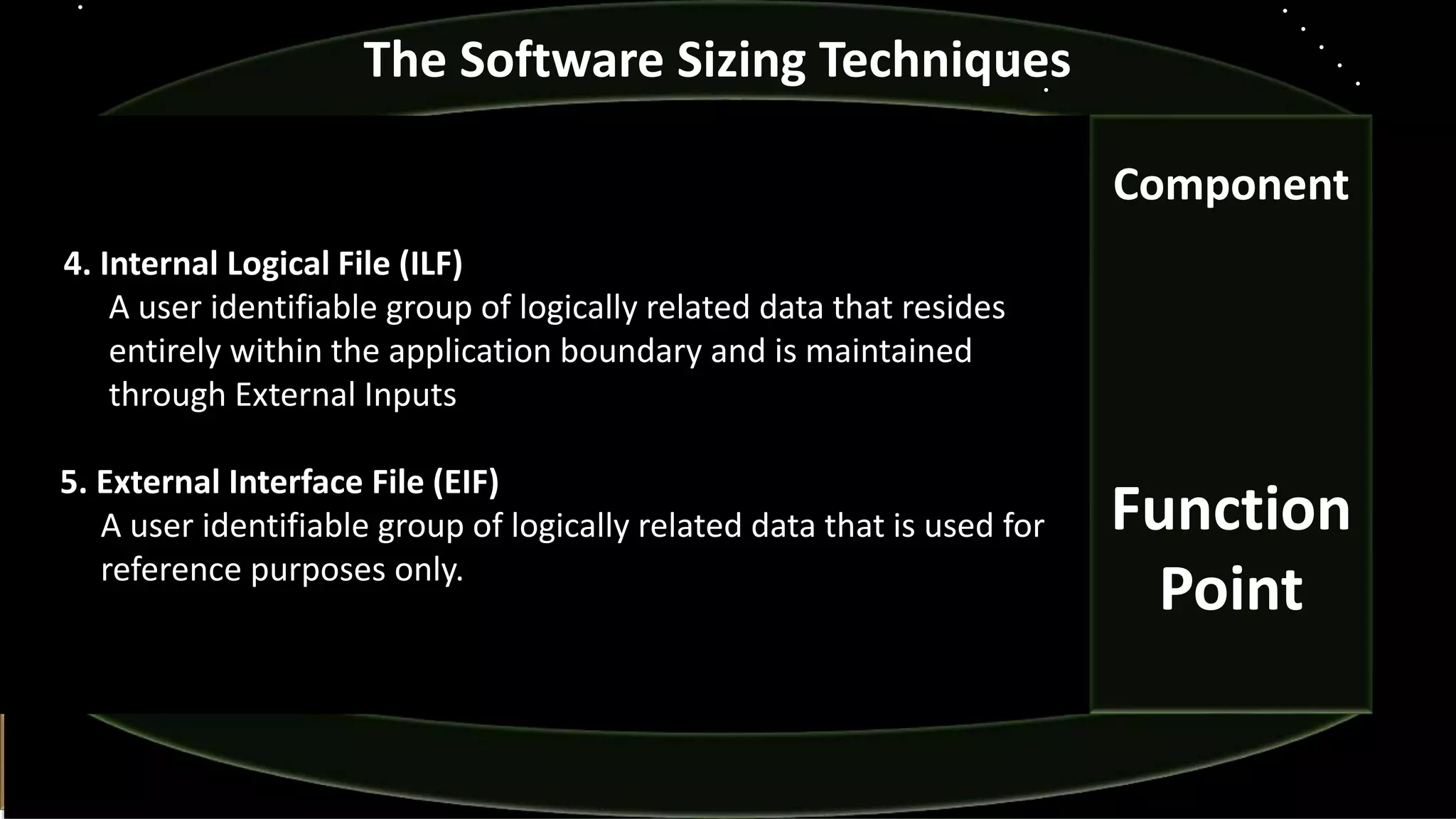 The Software Sizing Techniques

4. Internal Logical File (ILF)
A user identifiable group of logically related data that resides entirely within the application boundary and is maintained through External Inputs

5. External Interface File (EIF)
A user identifiable group of logically related data that is used for reference purposes only.

Component

Function Point